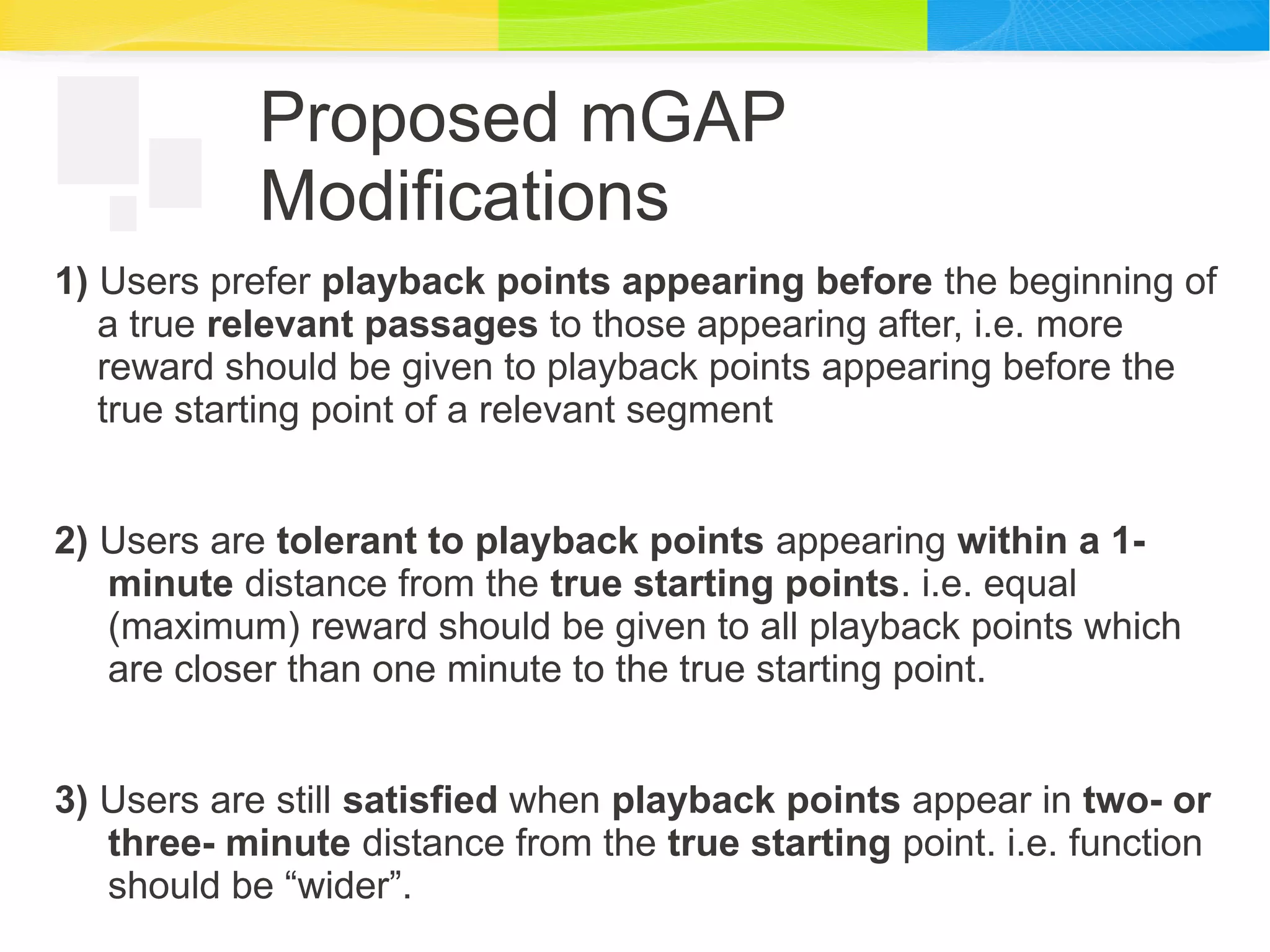 Proposed mGAP Modifications

1) Users prefer playback points appearing before the beginning of a true relevant passages to those appearing after, i.e. more reward should be given to playback points appearing before the true starting point of a relevant segment

2) Users are tolerant to playback points appearing within a 1-minute distance from the true starting points. i.e. equal (maximum) reward should be given to all playback points which are closer than one minute to the true starting point.

3) Users are still satisfied when playback points appear in two- or three- minute distance from the true starting point. i.e. function should be “wider”.